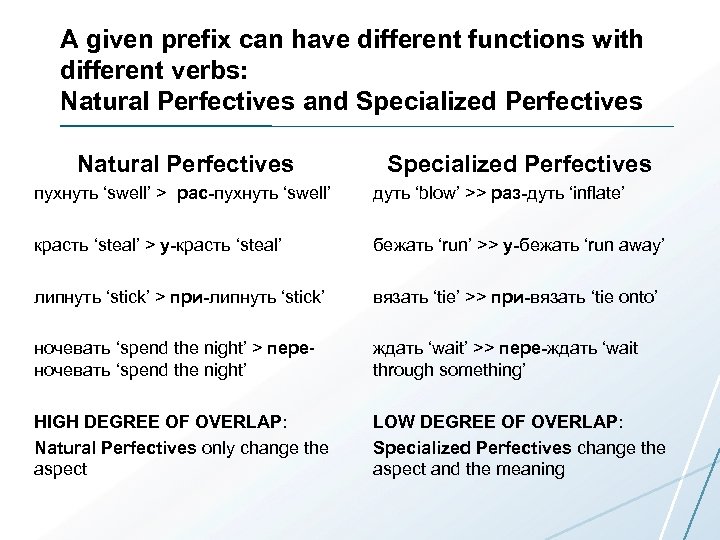 A given prefix can have different functions with different verbs:
Natural Perfectives and Specialized Perfectives

Natural Perfectives

пухнуть ‘swell’ > рас-пухнуть ‘swell’

красть ‘steal’ > у-красть ‘steal’

липнуть ‘stick’ > при-липнуть ‘stick’

ночевать ‘spend the night’ > пере-ночевать ‘spend the night’

HIGH DEGREE OF OVERLAP:

Natural Perfectives only change the aspect

Specialized Perfectives

дуть ‘blow’ >> раз-дуть ‘inflate’

бежать ‘run’ >> у-бежать ‘run away’

вязать ‘tie’ >> при-вязать ‘tie onto’

ждать ‘wait’ >> пере-ждать ‘wait through something’

LOW DEGREE OF OVERLAP:

Specialized Perfectives change the aspect and the meaning